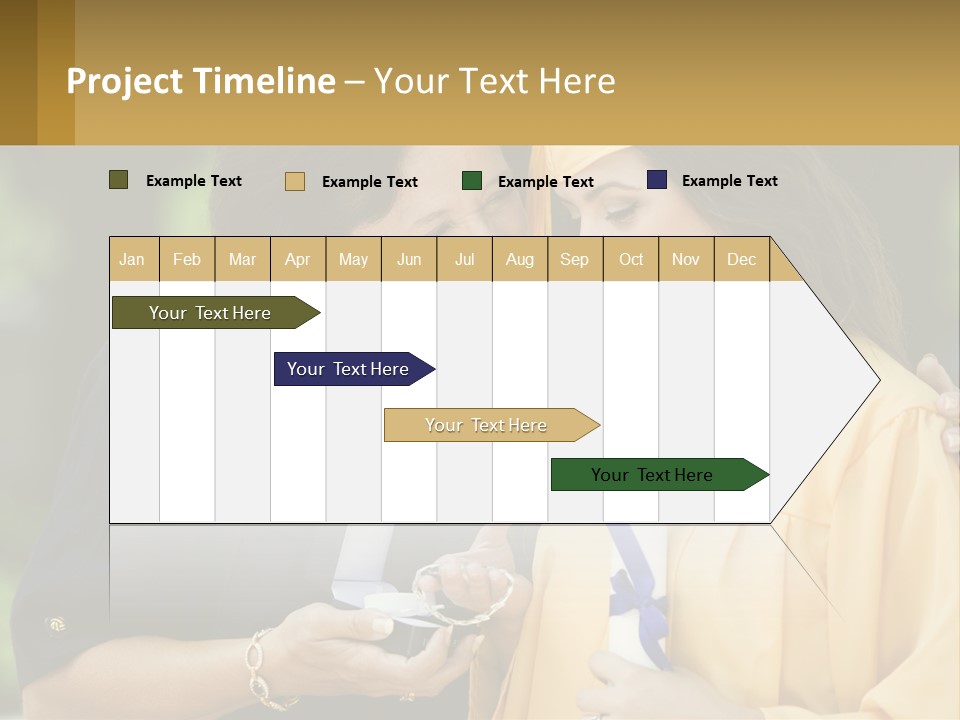 Project Timeline – Your Text Here

Example Text Example Text Example Text Example Text

| Jan | Feb | Mar | Apr | May | Jun | Jul | Aug | Sep | Oct | Nov | Dec |
|---|---|---|---|---|---|---|---|---|---|---|---|

Your Text Here

Your Text Here

Your Text Here

Your Text Here